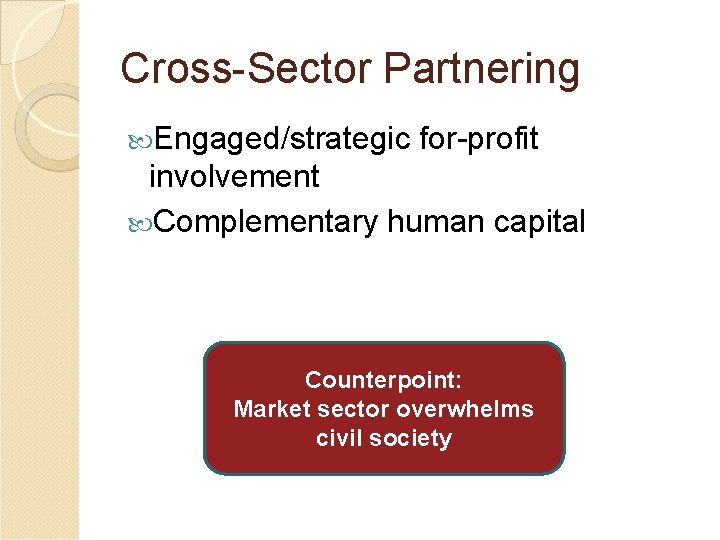 Cross-Sector Partnering

Engaged/strategic for-profit involvement

Complementary human capital

Counterpoint:
Market sector overwhelms civil society